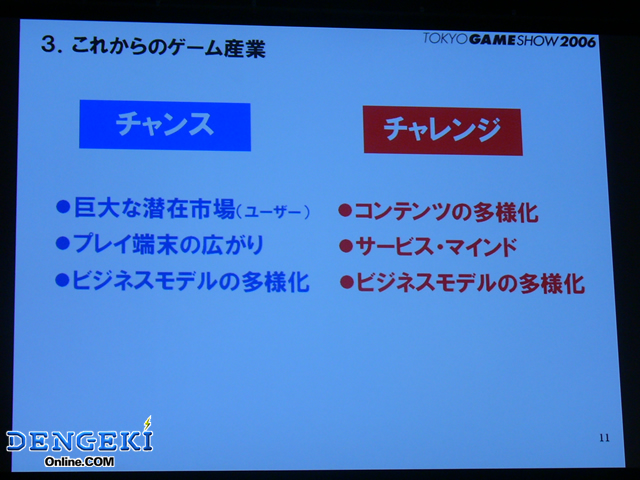 3. これからのゲーム産業

TOKYO GAME SHOW 2006

チャンス

●巨大な潜在市場(ユーザー)
●プレイ端末の広がり
●ビジネスモデルの多様化

チャレンジ

●コンテンツの多様化
●サービス・マインド
●ビジネスモデルの多様化

11

DENGEKI Online.COM